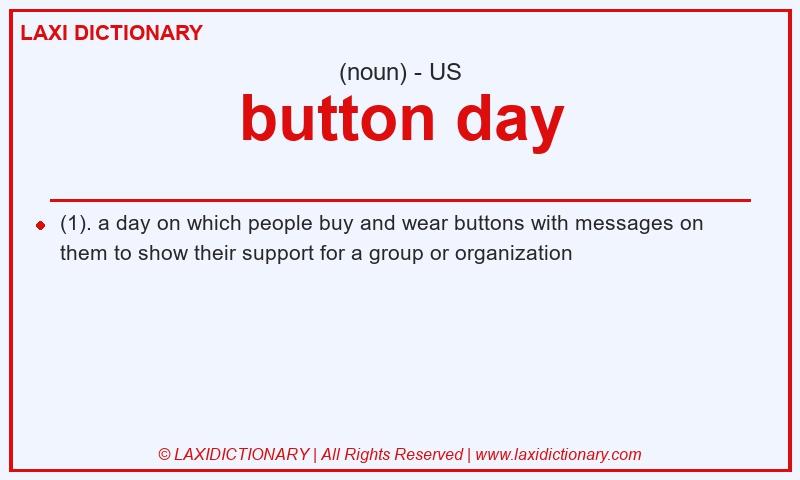 LAXI DICTIONARY

(noun) - US

button day

(1). a day on which people buy and wear buttons with messages on them to show their support for a group or organization

© LAXIDICTIONARY | All Rights Reserved | www.laxidictionary.com